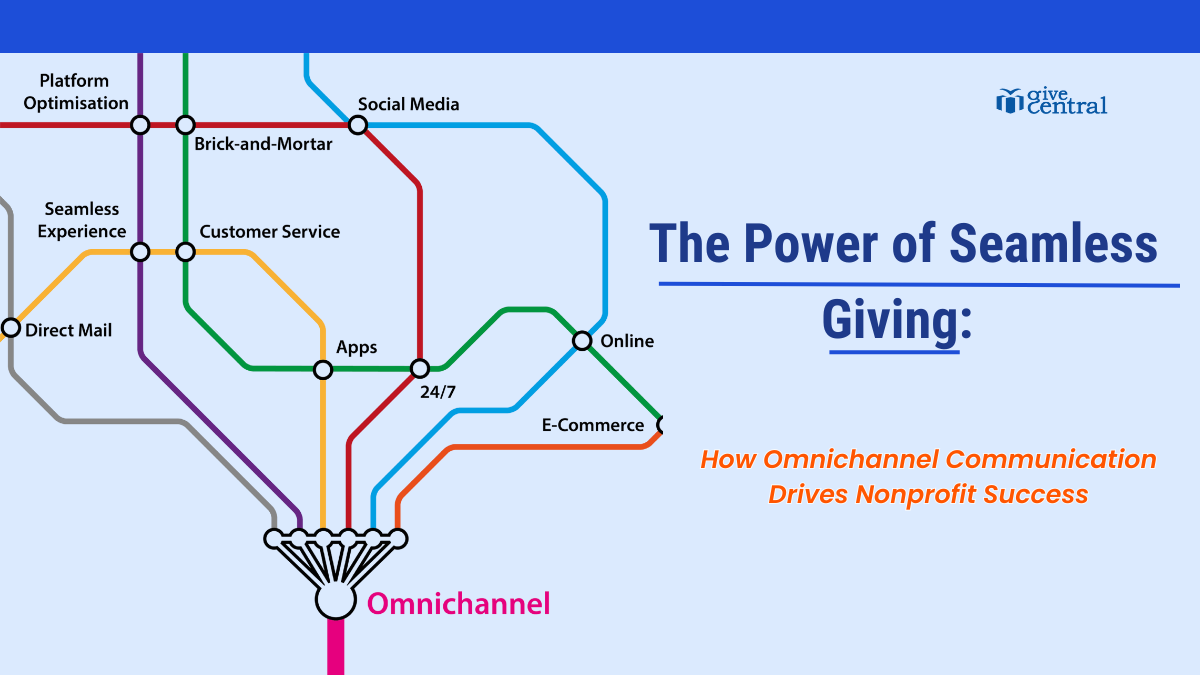 Platform Optimisation

Social Media

Brick-and-Mortar

Seamless Experience

Customer Service

Direct Mail

Apps

24/7

Online

E-Commerce

Omnichannel

give central

The Power of Seamless Giving:

How Omnichannel Communication Drives Nonprofit Success